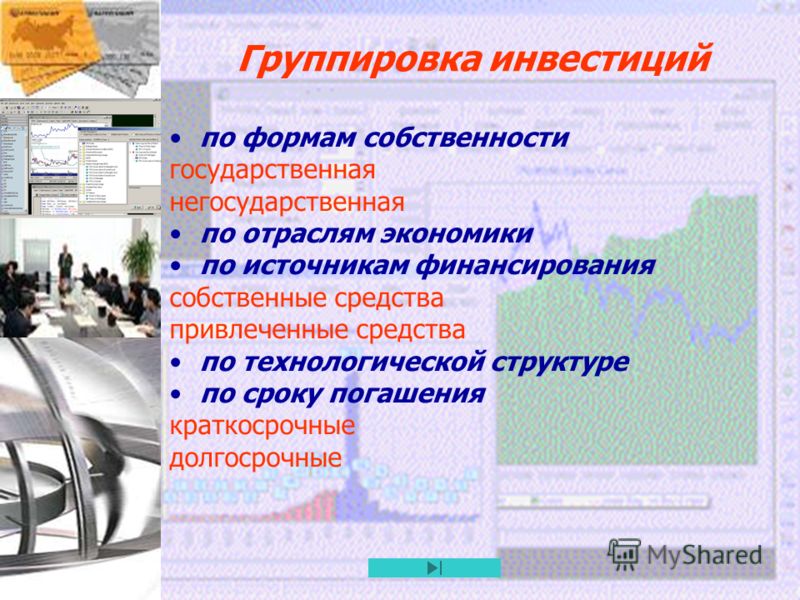 Группировка инвестиций

• по формам собственности
государственная
негосударственная
• по отраслям экономики
• по источникам финансирования
собственные средства
привлеченные средства
• по технологической структуре
• по сроку погашения
краткосрочные
долгосрочные

MyShared